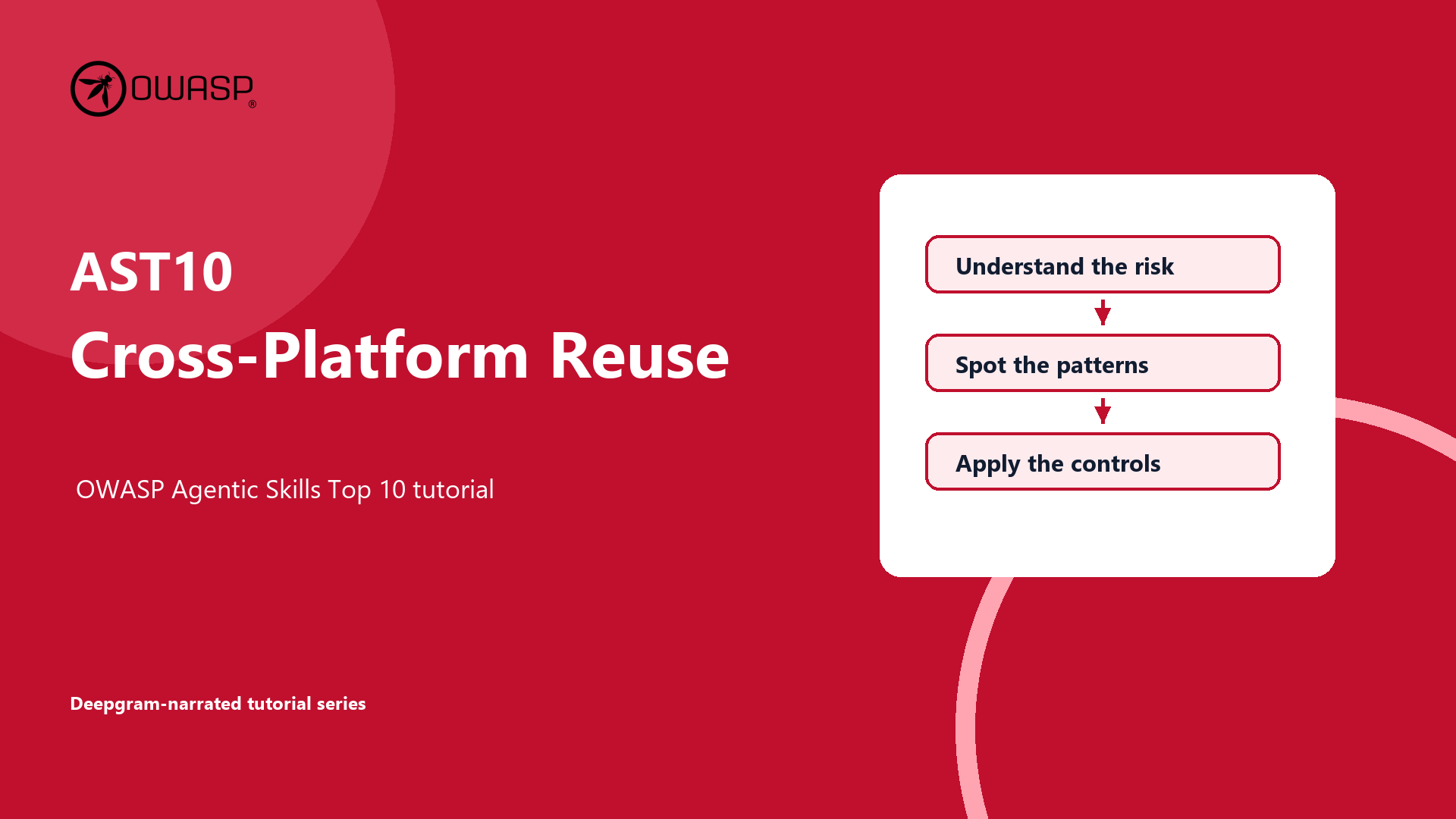 OWASP®

AST10

Cross-Platform Reuse

OWASP Agentic Skills Top 10 tutorial

Deepgram-narrated tutorial series

Understand the risk

Spot the patterns

Apply the controls